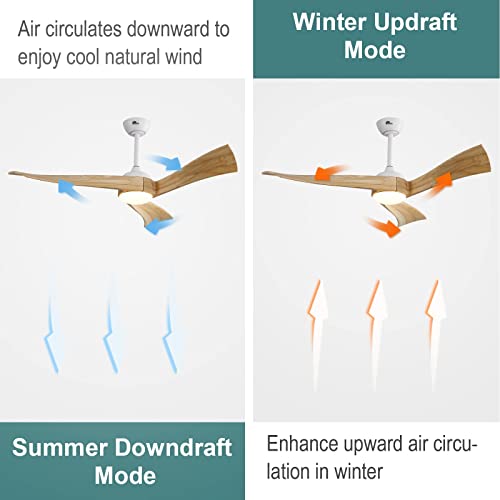 Air circulates downward to enjoy cool natural wind

Summer Downdraft Mode

Winter Updraft Mode

Enhance upward air circulation in winter